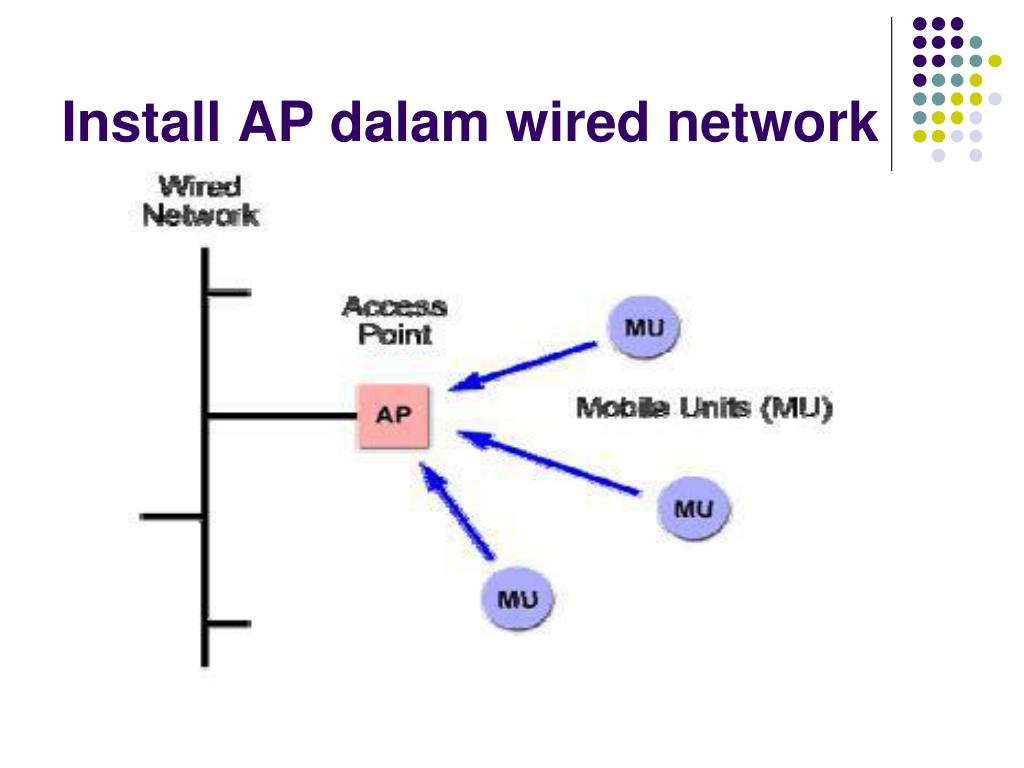 Install AP dalam wired network

Wired Network

Access Point

AP

MU

Mobile Units (MU)

MU

MU